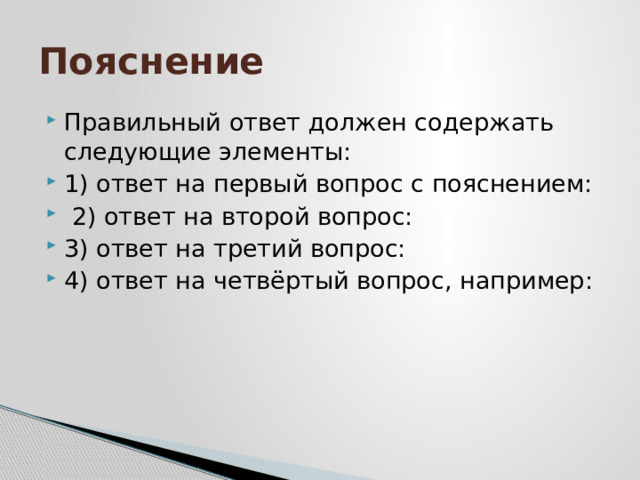 Пояснение

Правильный ответ должен содержать следующие элементы:

1) ответ на первый вопрос с пояснением:

2) ответ на второй вопрос:

3) ответ на третий вопрос:

4) ответ на четвёртый вопрос, например: